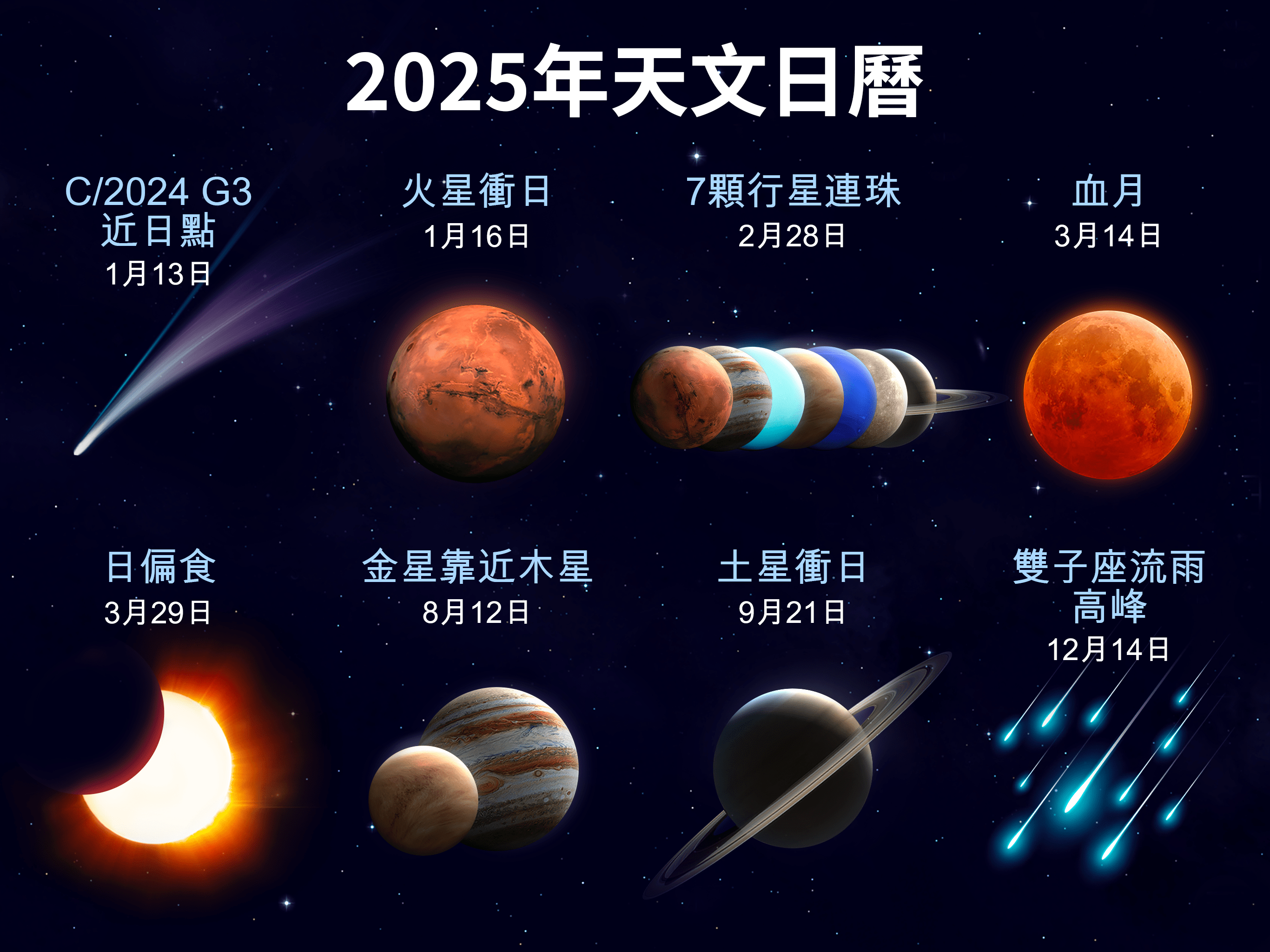 2025年天文日曆

C/2024 G3 近日點
1月13日

火星衝日
1月16日

7顆行星連珠
2月28日

血月
3月14日

日偏食
3月29日

金星靠近木星
8月12日

土星衝日
9月21日

雙子座流雨高峰
12月14日